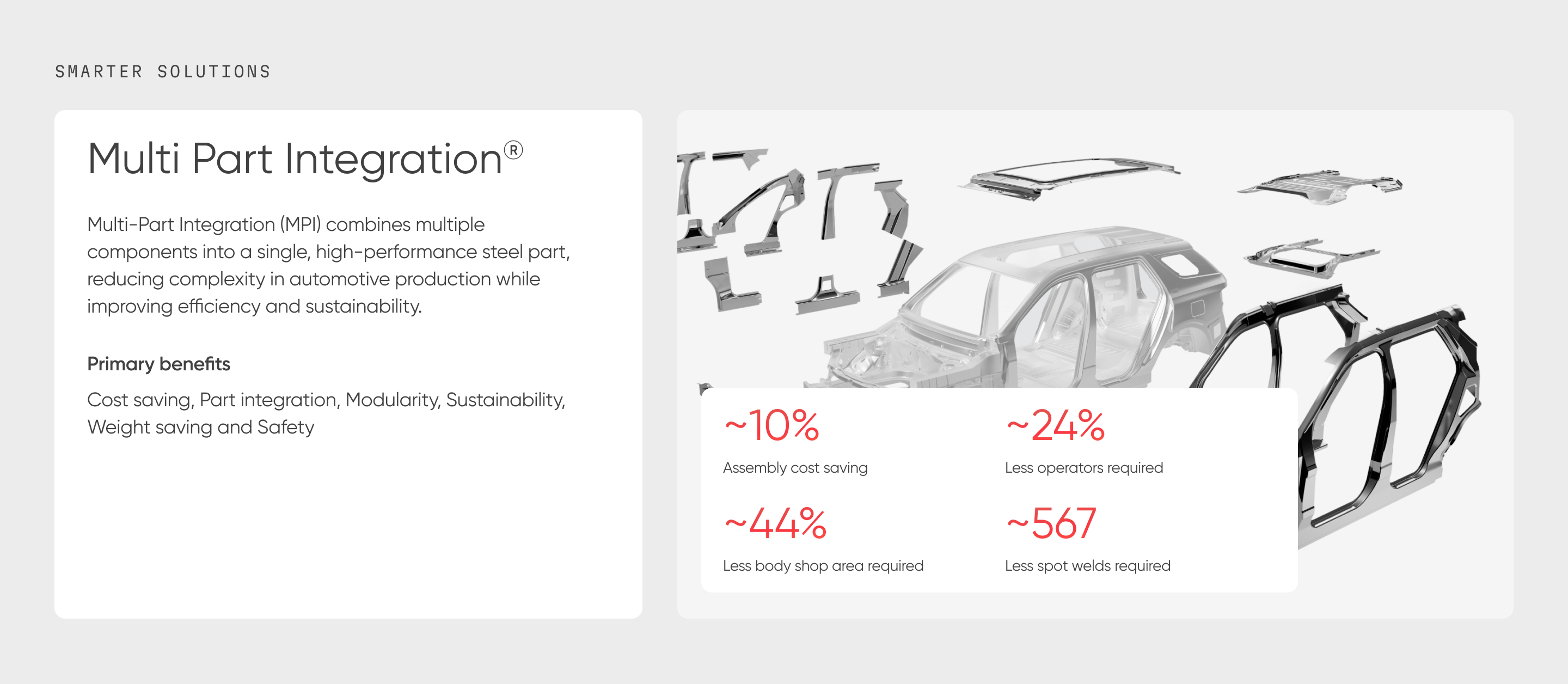 SMARTER SOLUTIONS

Multi Part Integration®

Multi-Part Integration (MPI) combines multiple components into a single, high-performance steel part, reducing complexity in automotive production while improving efficiency and sustainability.

Primary benefits

Cost saving, Part integration, Modularity, Sustainability, Weight saving and Safety

~10%

Assembly cost saving

~24%

Less operators required

~44%

Less body shop area required

~567

Less spot welds required